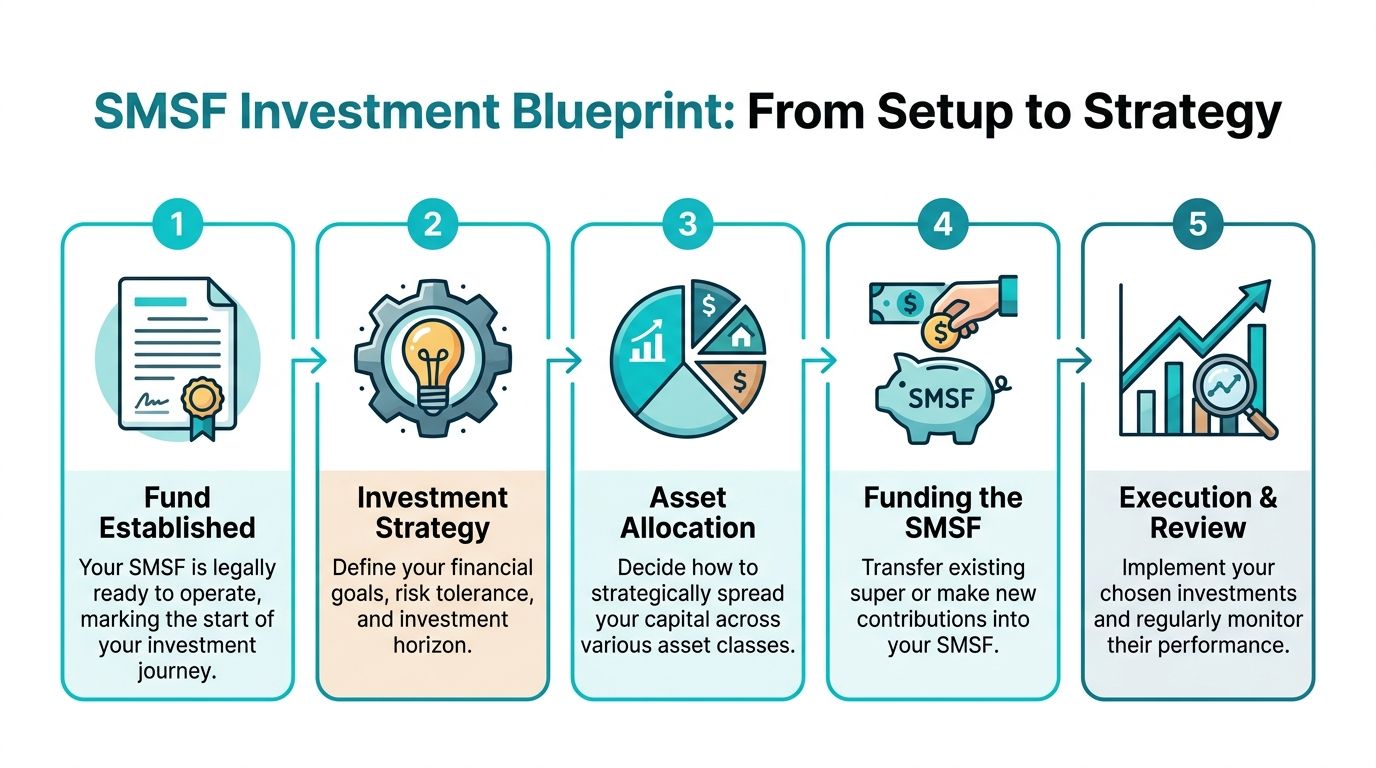 SMSF Investment Blueprint: From Setup to Strategy

1

Fund Established

Your SMSF is legally ready to operate, marking the start of your investment journey.

2

Investment Strategy

Define your financial goals, risk tolerance, and investment horizon.

3

$

$

Asset Allocation

Decide how to strategically spread your capital across various asset classes.

4

$

SMSF

Funding the SMSF

Transfer existing super or make new contributions into your SMSF.

5

Execution & Review

Implement your chosen investments and regularly monitor their performance.